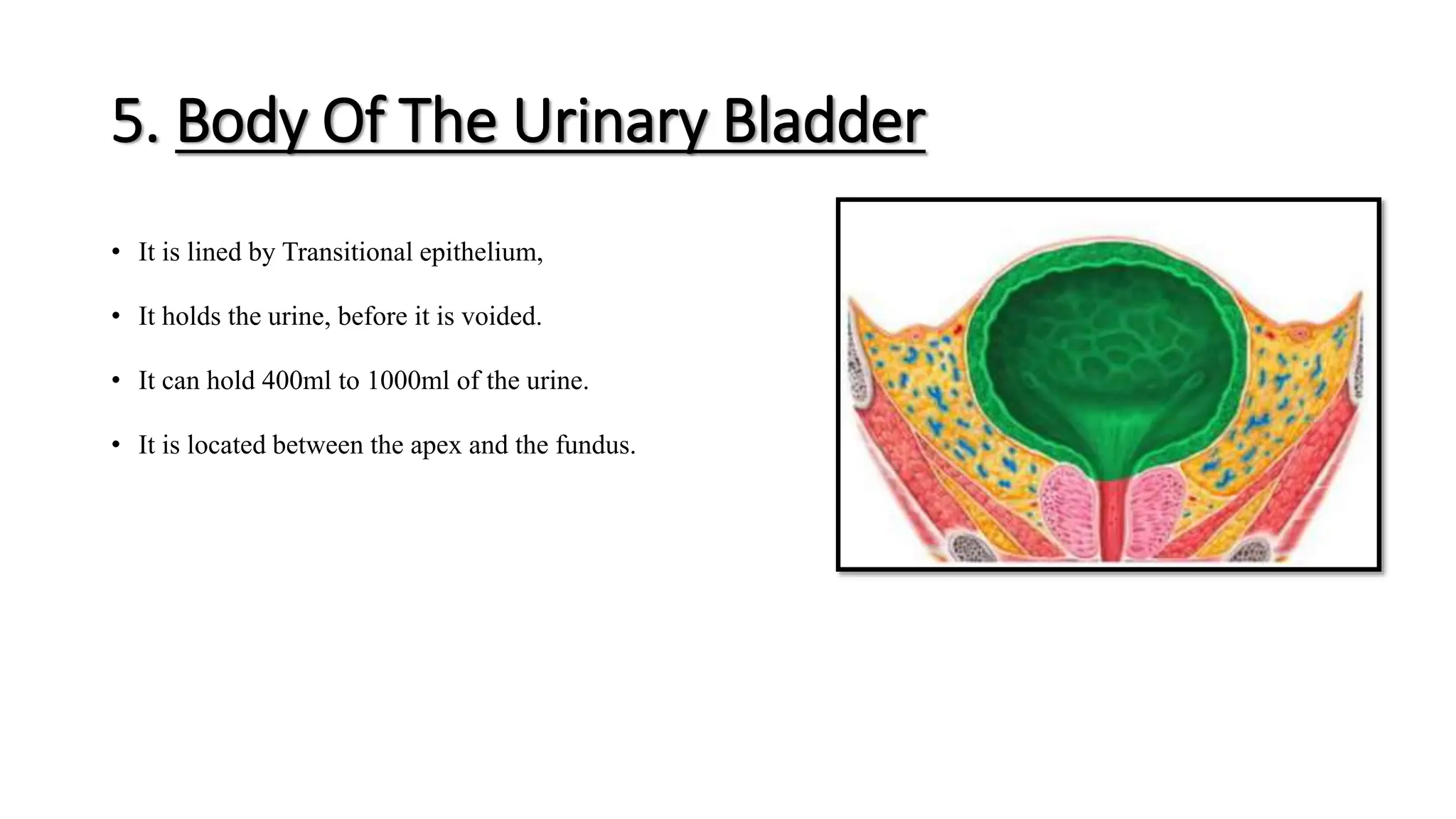 5. Body Of The Urinary Bladder

• It is lined by Transitional epithelium,

• It holds the urine, before it is voided.

• It can hold 400ml to 1000ml of the urine.

• It is located between the apex and the fundus.